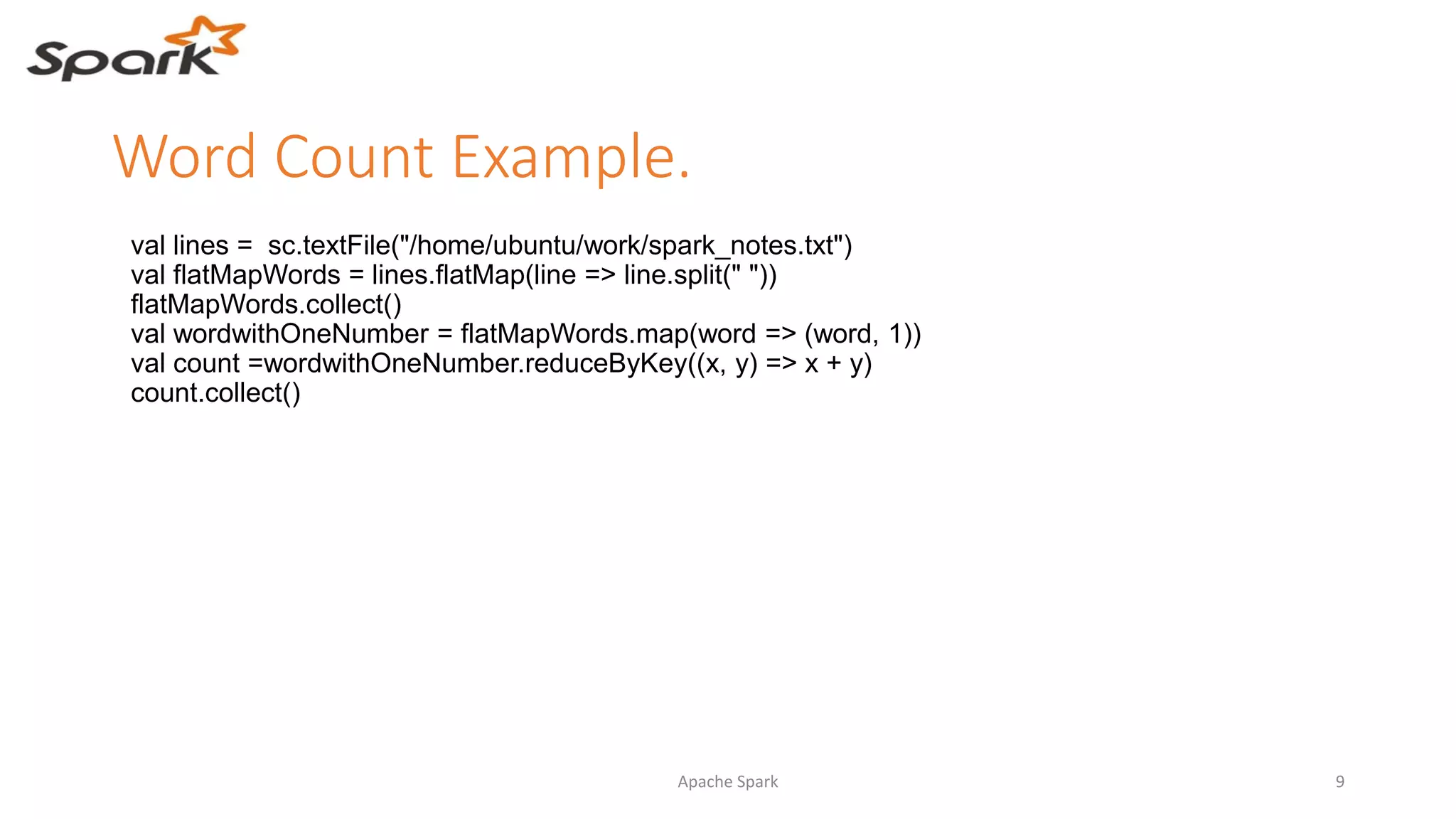 Spark

Word Count Example.

val lines =  sc.textFile("/home/ubuntu/work/spark_notes.txt")
val flatMapWords = lines.flatMap(line => line.split(" "))
flatMapWords.collect()
val wordwithOneNumber = flatMapWords.map(word => (word, 1))
val count =wordwithOneNumber.reduceByKey((x, y) => x + y)
count.collect()

Apache Spark

9